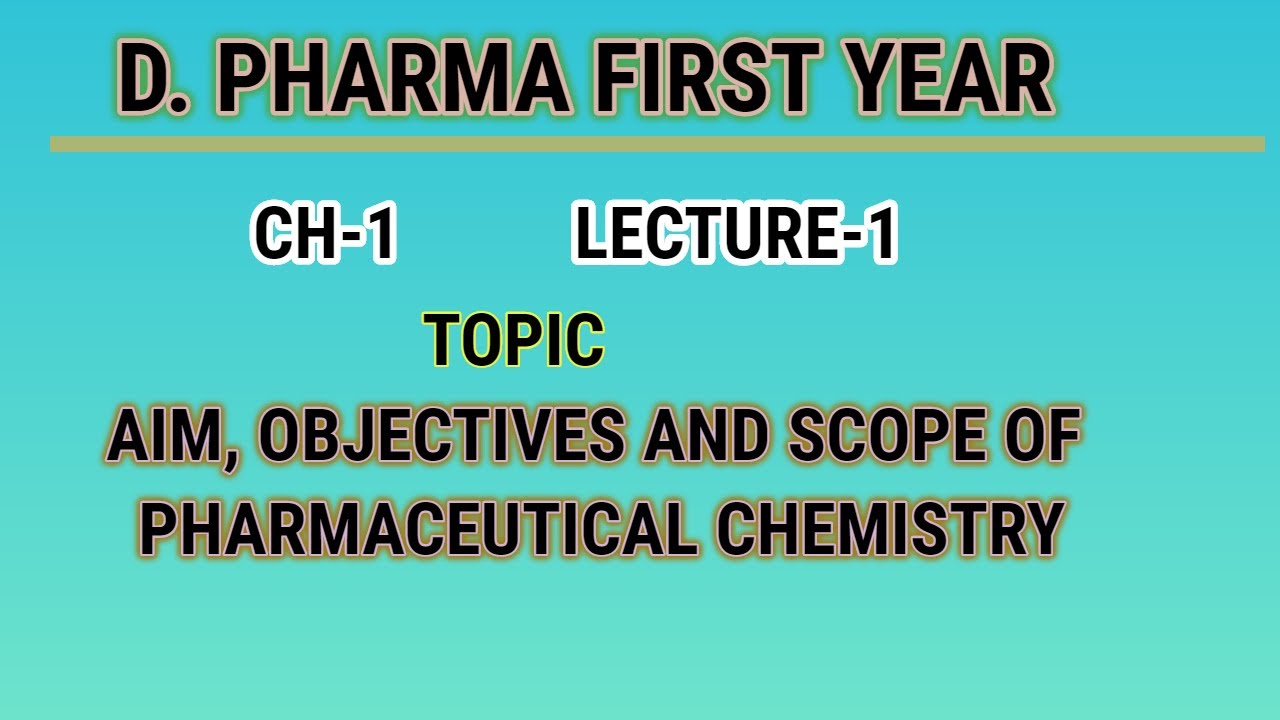 D. PHARMA FIRST YEAR

CH-1 LECTURE-1

TOPIC

AIM, OBJECTIVES AND SCOPE OF PHARMACEUTICAL CHEMISTRY